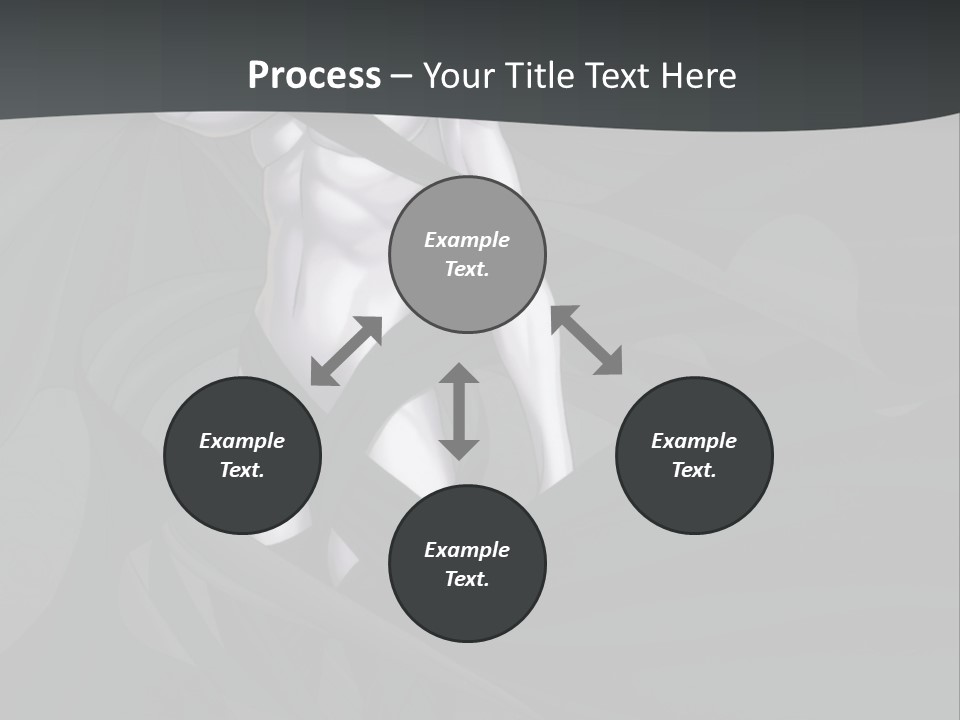 Process – Your Title Text Here

Example Text.

Example Text.

Example Text.

Example Text.